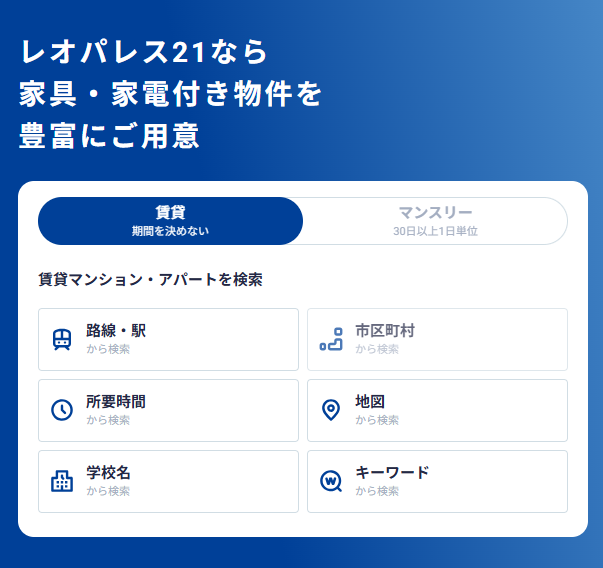 レオパレス21なら
家具・家電付き物件を
豊富にご用意

賃貸
期間を決めない

マンスリー
30日以上1日単位

賃貸マンション・アパートを検索

路線・駅
から検索

市区町村
から検索

所要時間
から検索

地図
から検索

学校名
から検索

キーワード
から検索